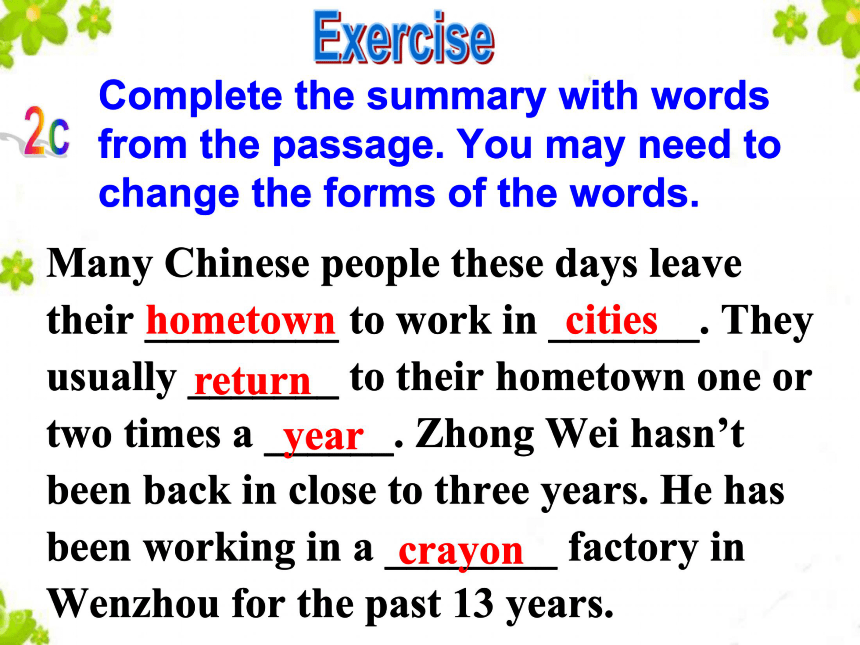 Exercise

2c

Complete the summary with words from the passage. You may need to change the forms of the words.

Many Chinese people these days leave their hometown to work in cities. They usually return to their hometown one or two times a year. Zhong Wei hasn't been back in close to three years. He has been working in a crayon factory in Wenzhou for the past 13 years.